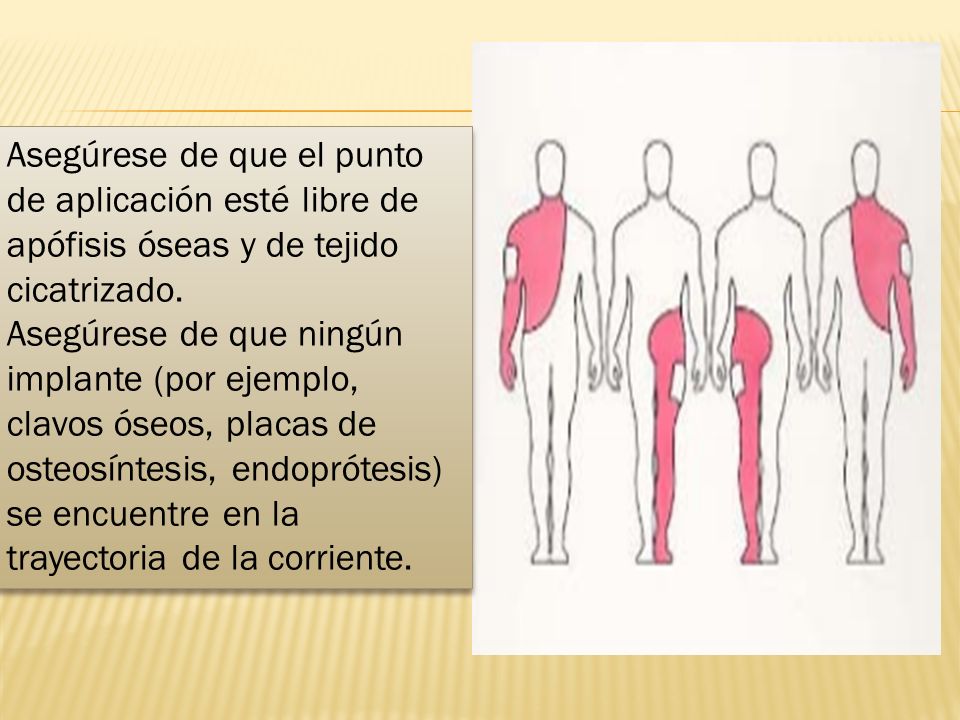 Asegúrese de que el punto de aplicación esté libre de apófisis óseas y de tejido cicatrizado.
Asegúrese de que ningún implante (por ejemplo, clavos óseos, placas de osteosíntesis, endoprótesis) se encuentre en la trayectoria de la corriente.